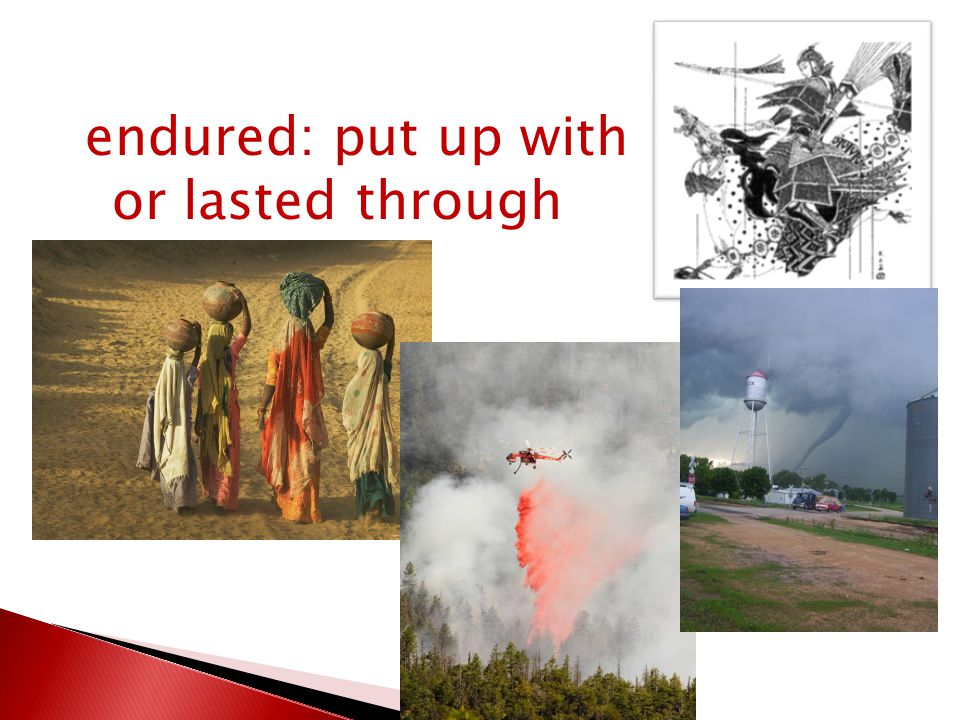 endured: put up with or lasted through